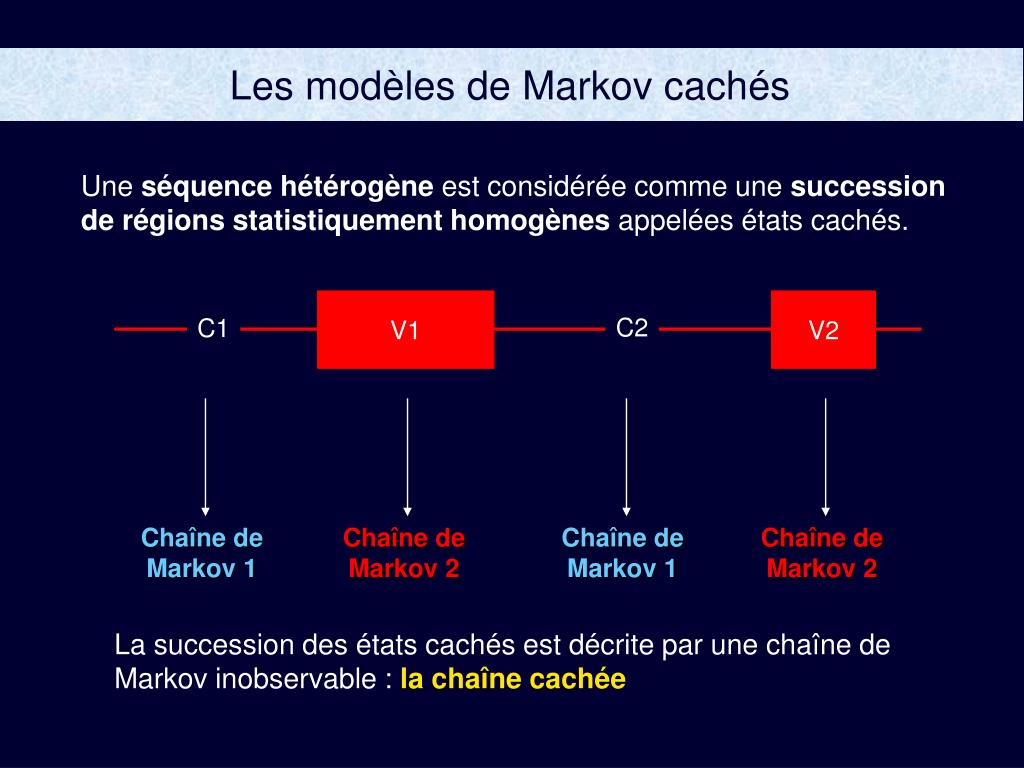 Les modèles de Markov cachés

Une séquence hétérogène est considérée comme une succession de régions statistiquement homogènes appelées états cachés.

C1

V1

C2

V2

Chaîne de Markov 1

Chaîne de Markov 2

Chaîne de Markov 1

Chaîne de Markov 2

La succession des états cachés est décrite par une chaîne de Markov inobservable : la chaîne cachée